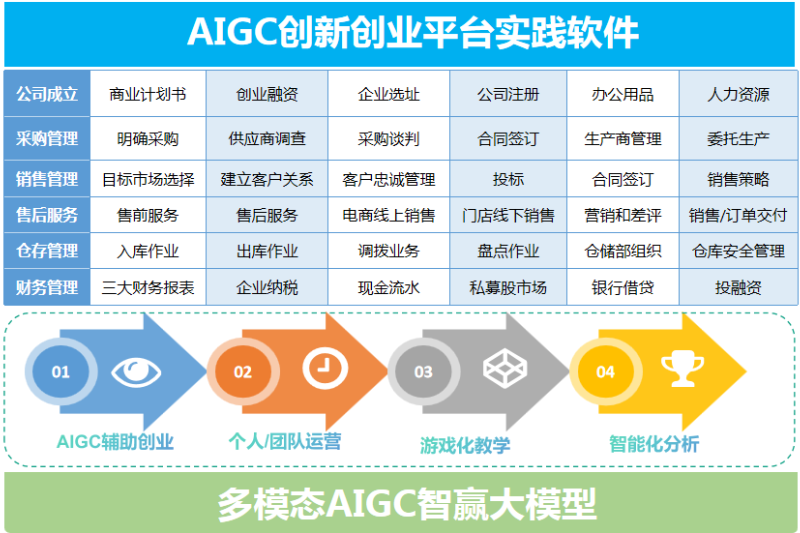 AIGC创新创业平台实践软件

| 公司成立 | 商业计划书 | 创业融资 | 企业选址 | 公司注册 | 办公用品 | 人力资源 |
|---|---|---|---|---|---|---|
| 采购管理 | 明确采购 | 供应商调查 | 采购谈判 | 合同签订 | 生产商管理 | 委托生产 |
| 销售管理 | 目标市场选择 | 建立客户关系 | 客户忠诚管理 | 投标 | 合同签订 | 销售策略 |
| 售后服务 | 售前服务 | 售后服务 | 电商线上销售 | 门店线下销售 | 营销和差评 | 销售/订单交付 |
| 仓存管理 | 入库作业 | 出库作业 | 调拨业务 | 盘点作业 | 仓储部组织 | 仓库安全管理 |
| 财务管理 | 三大财务报表 | 企业纳税 | 现金流水 | 私募股市场 | 银行借贷 | 投融资 |

01
AIGC辅助创业

02
个人/团队运营

03
游戏化教学

04
智能化分析

多模态AIGC智赢大模型